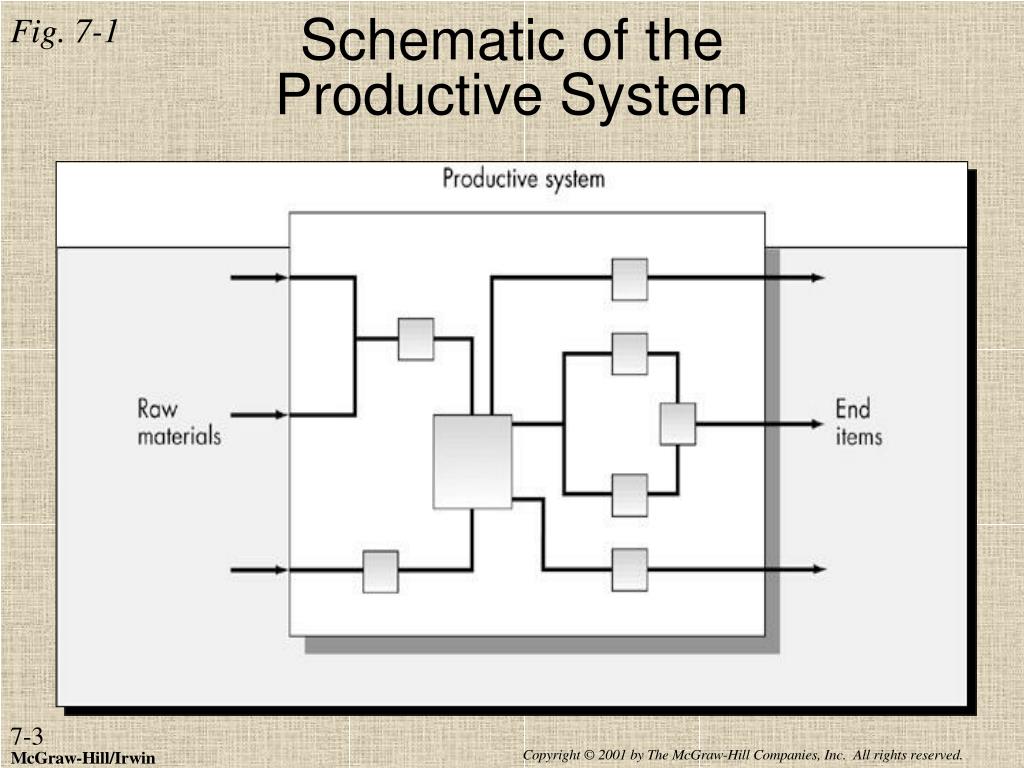 Fig. 7-1

Schematic of the Productive System

Productive system

Raw materials

End items

7-3

McGraw-Hill/Irwin

Copyright © 2001 by The McGraw-Hill Companies, Inc. All rights reserved.